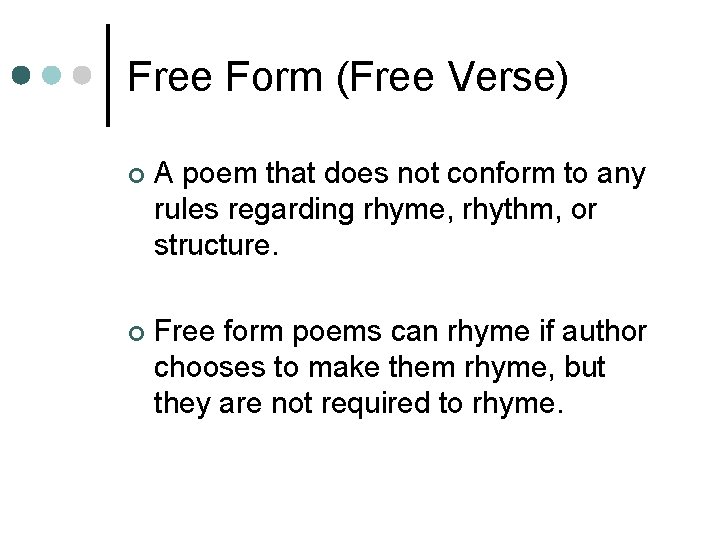 Free Form (Free Verse)

A poem that does not conform to any rules regarding rhyme, rhythm, or structure.

Free form poems can rhyme if author chooses to make them rhyme, but they are not required to rhyme.